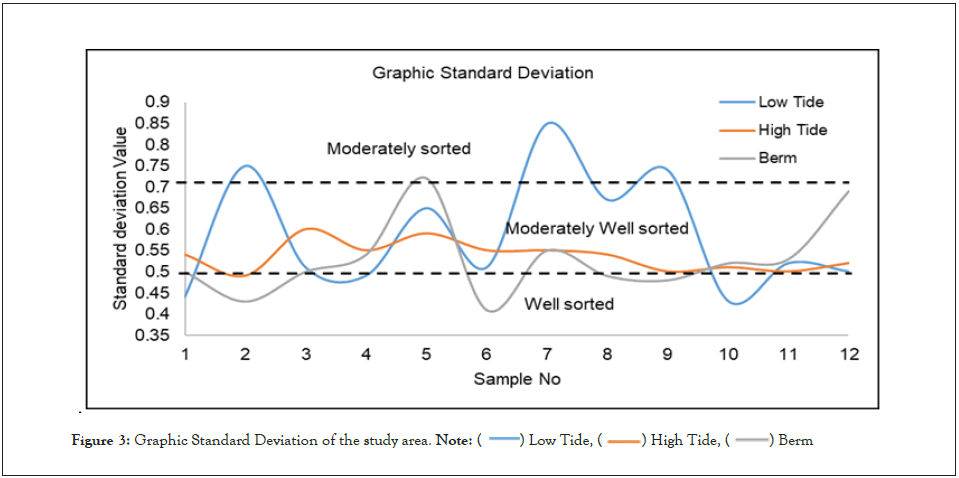 Graphic Standard Deviation

Low Tide
High Tide
Berm

Standard deviation Value

0.9
0.85
0.8
0.75
0.7
0.65
0.6
0.55
0.5
0.45
0.4
0.35

Moderately sorted
Moderately Well sorted
Well sorted

1 2 3 4 5 6 7 8 9 10 11 12

Sample No

Figure 3: Graphic Standard Deviation of the study area. Note: ( ) Low Tide, ( ) High Tide, ( ) Berm